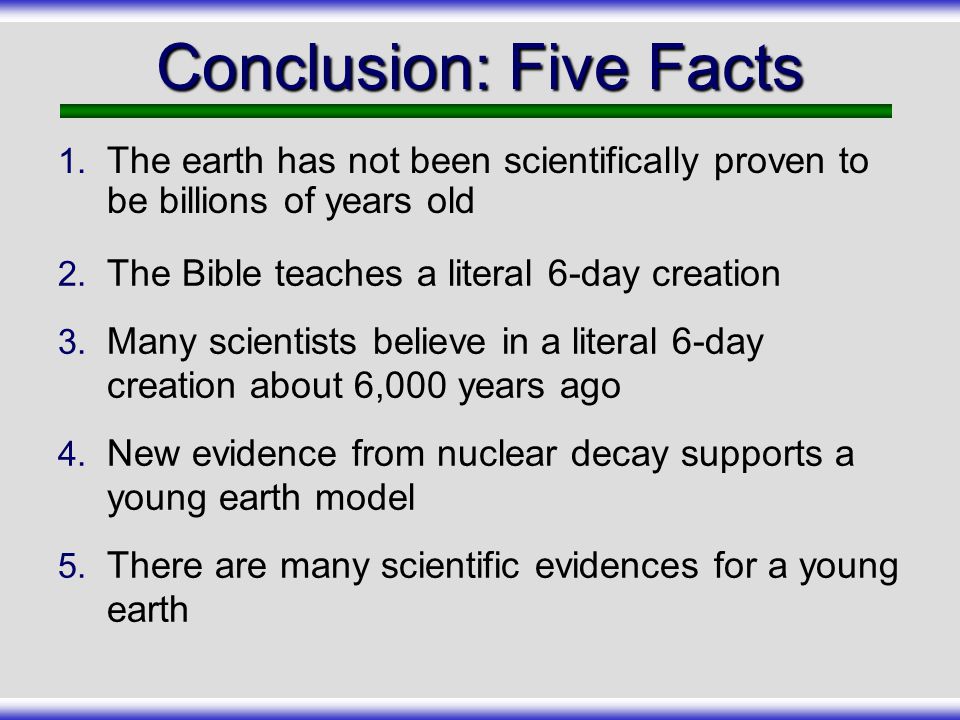 Conclusion: Five Facts

1. The earth has not been scientifically proven to be billions of years old

2. The Bible teaches a literal 6-day creation

3. Many scientists believe in a literal 6-day creation about 6,000 years ago

4. New evidence from nuclear decay supports a young earth model

5. There are many scientific evidences for a young earth